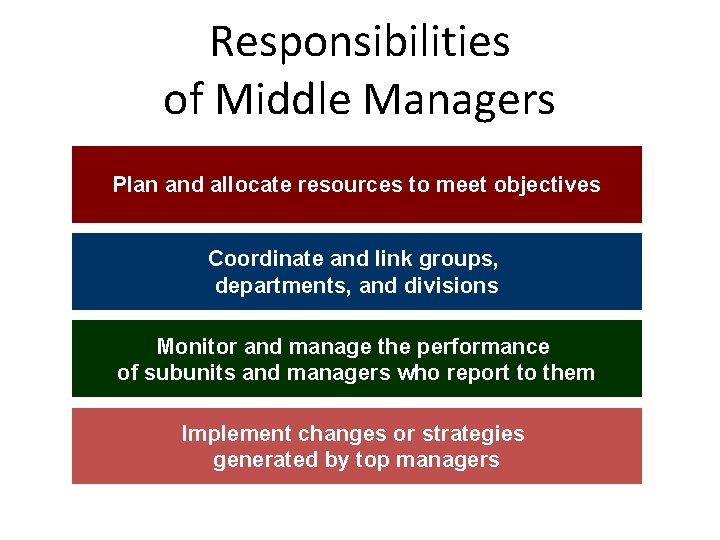 Responsibilities of Middle Managers

Plan and allocate resources to meet objectives

Coordinate and link groups, departments, and divisions

Monitor and manage the performance of subunits and managers who report to them

Implement changes or strategies generated by top managers